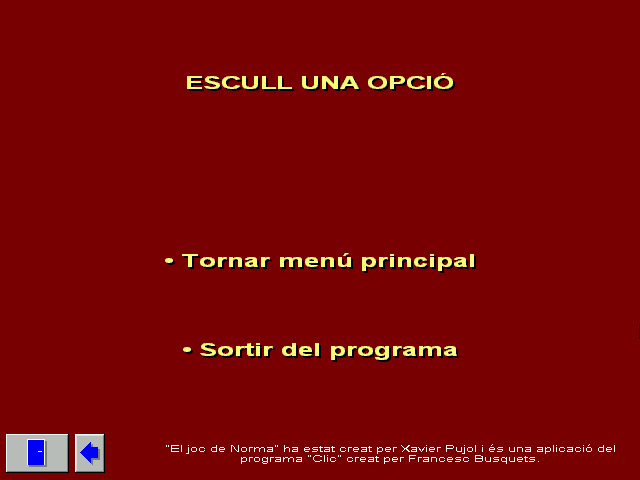 ESCULL UNA OPCIÓ

• Tornar menú principal

• Sortir del programa

"El joc de Norma" ha estat creat per Xavier Pujol i és una aplicació del programa "Clic" creat per Francesc Busquets.